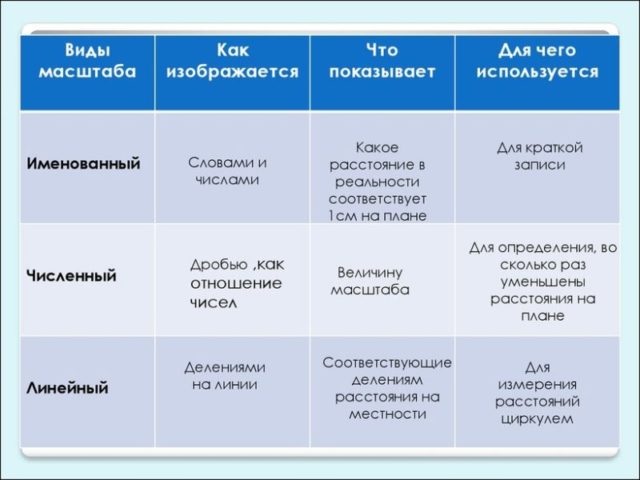 | Виды масштаба | Как изображается | Что показывает | Для чего используется |
|---|---|---|---|
| Именованный | Словами и числами | Какое расстояние в реальности соответствует 1см на плане | Для краткой записи |
| Численный | Дробью ,как отношение чисел | Величину масштаба | Для определения, во сколько раз уменьшены расстояния на плане |
| Линейный | Делениями на линии | Соответствующие делениям расстояния на местности | Для измерения расстояний циркулем |